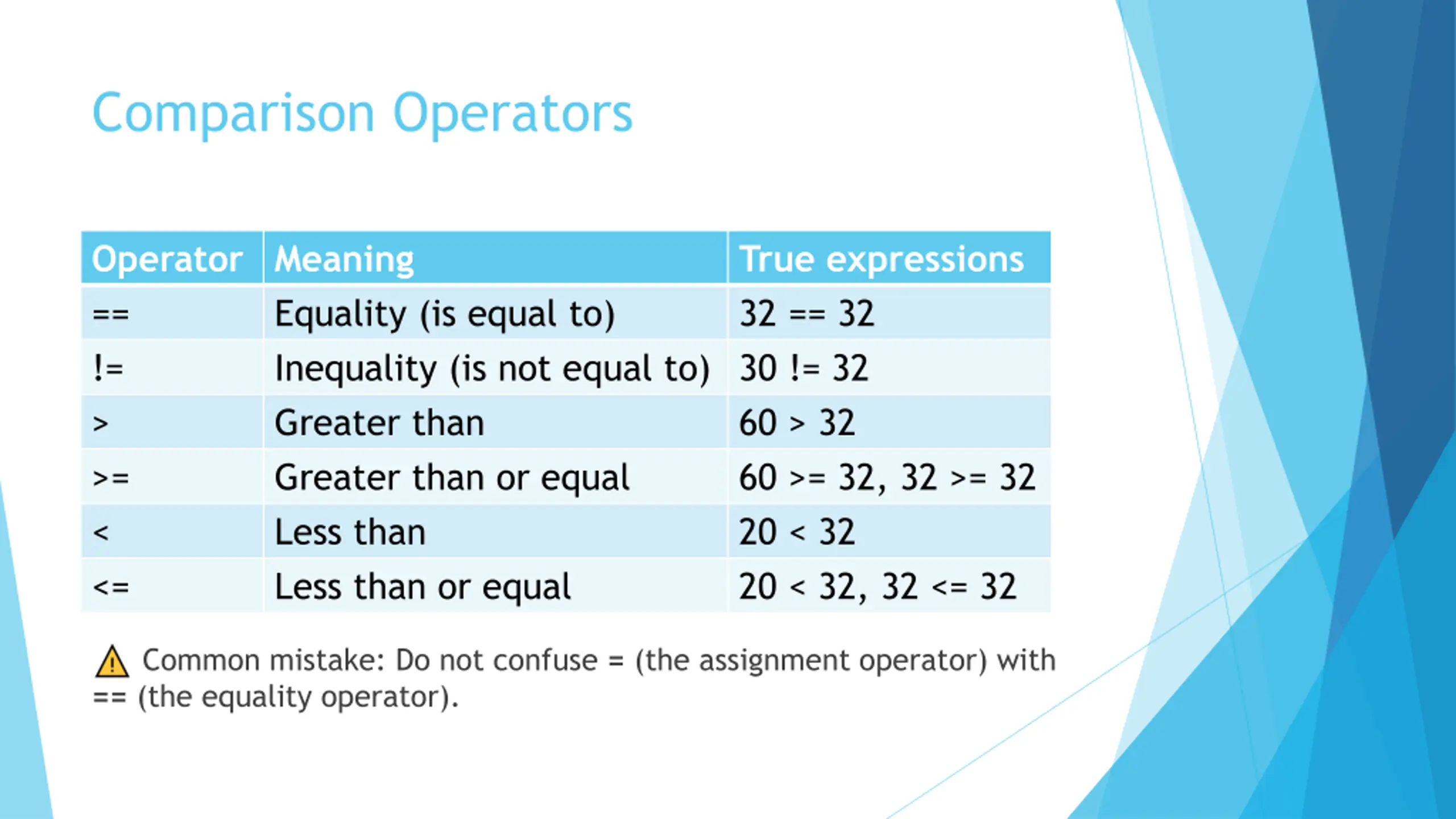 Comparison Operators

| Operator | Meaning | True expressions |
|---|---|---|
| == | Equality (is equal to) | 32 == 32 |
| != | Inequality (is not equal to) | 30 != 32 |
| > | Greater than | 60 > 32 |
| >= | Greater than or equal | 60 >= 32, 32 >= 32 |
| < | Less than | 20 < 32 |
| <= | Less than or equal | 20 < 32, 32 <= 32 |

Common mistake: Do not confuse = (the assignment operator) with == (the equality operator).